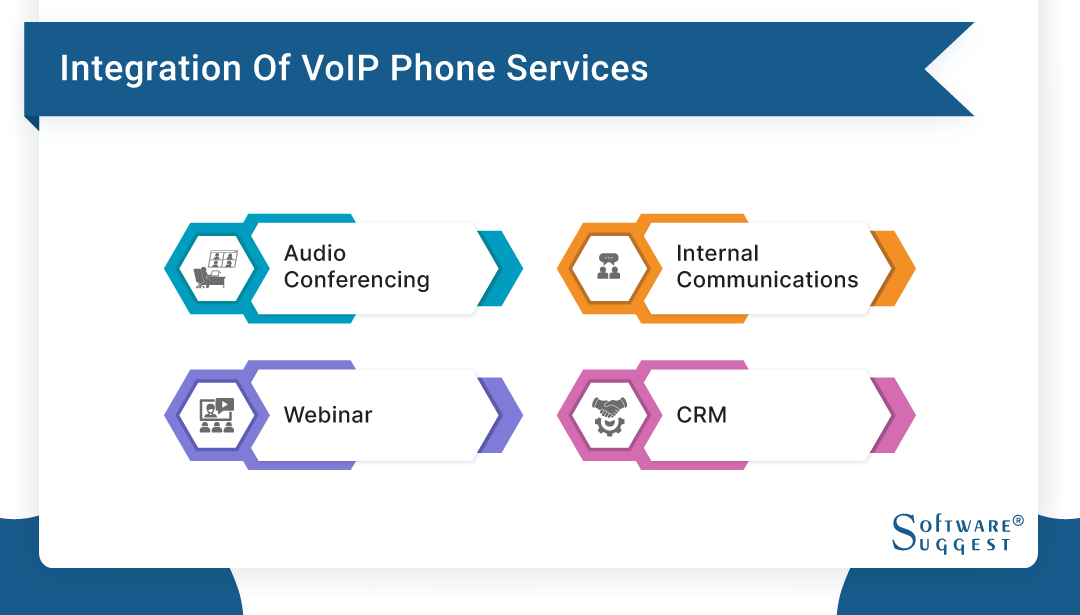 Integration Of VoIP Phone Services

Audio Conferencing

Internal Communications

Webinar

CRM

SOFTWARE®
SUGGEST